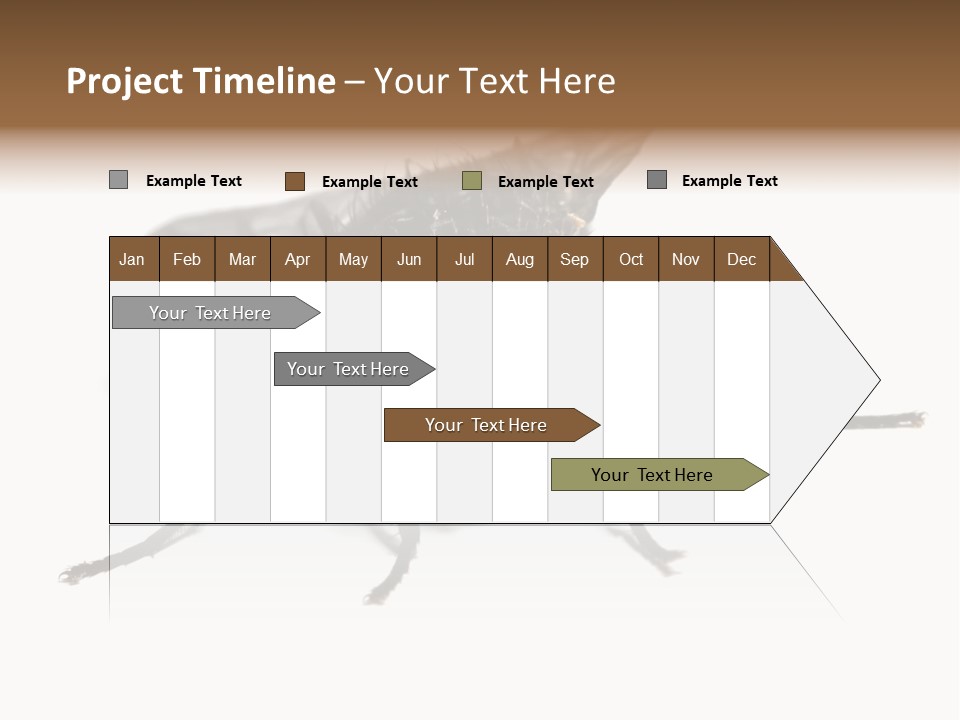 Project Timeline – Your Text Here

Example Text Example Text Example Text Example Text

| Jan | Feb | Mar | Apr | May | Jun | Jul | Aug | Sep | Oct | Nov | Dec |
|---|---|---|---|---|---|---|---|---|---|---|---|

Your Text Here

Your Text Here

Your Text Here

Your Text Here